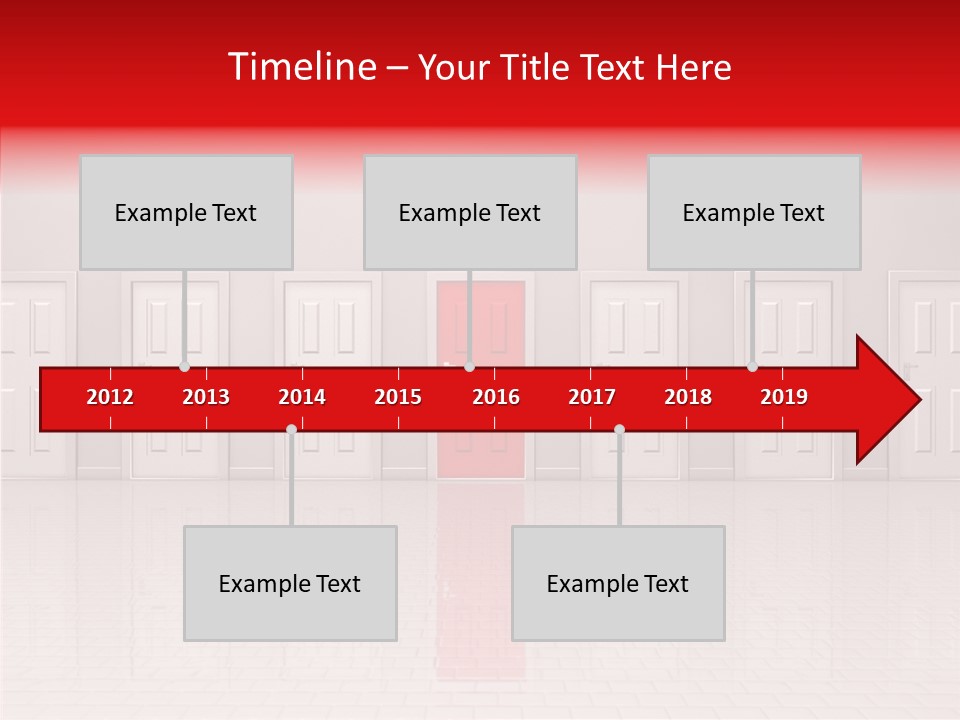 Timeline – Your Title Text Here

Example Text

Example Text

Example Text

2012 2013 2014 2015 2016 2017 2018 2019

Example Text

Example Text